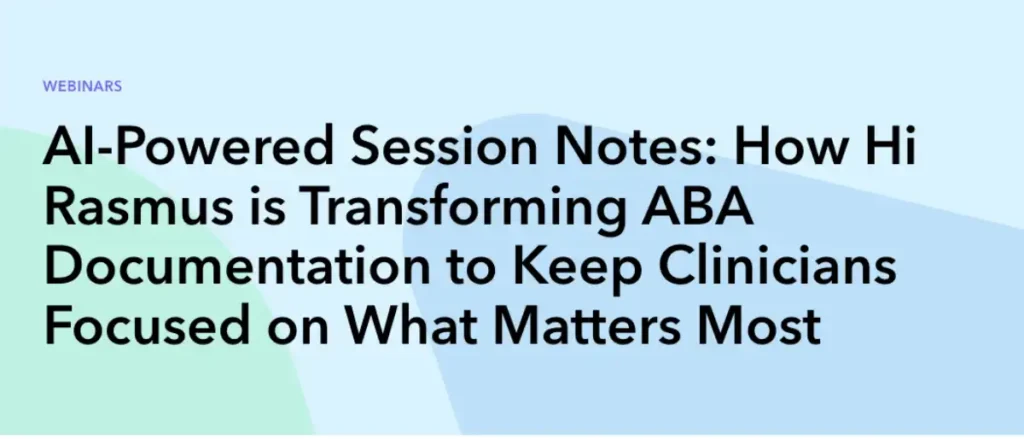 WEBINARS

AI-Powered Session Notes: How Hi Rasmus is Transforming ABA Documentation to Keep Clinicians Focused on What Matters Most